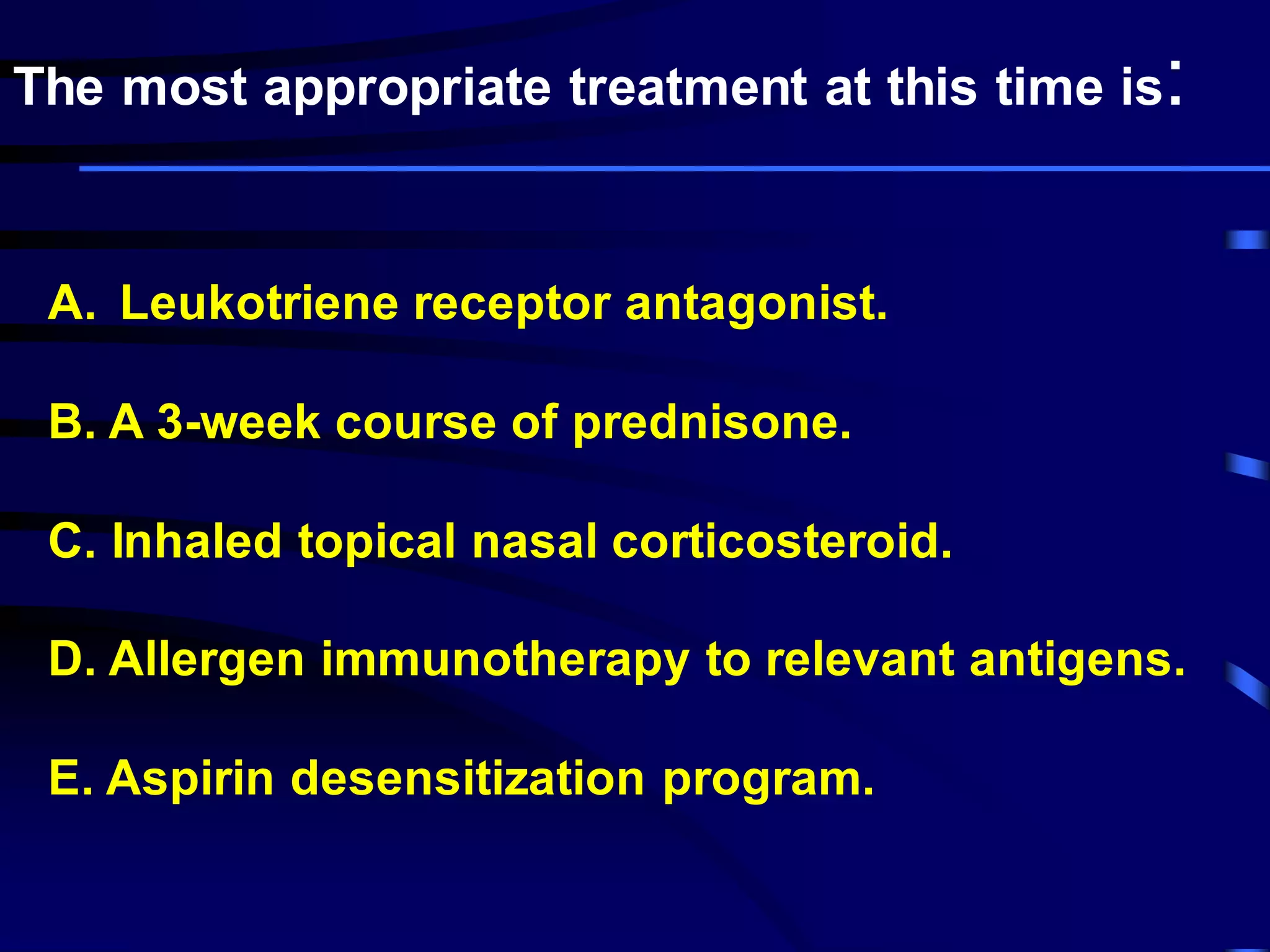 The most appropriate treatment at this time is:

A. Leukotriene receptor antagonist.

B. A 3-week course of prednisone.

C. Inhaled topical nasal corticosteroid.

D. Allergen immunotherapy to relevant antigens.

E. Aspirin desensitization program.